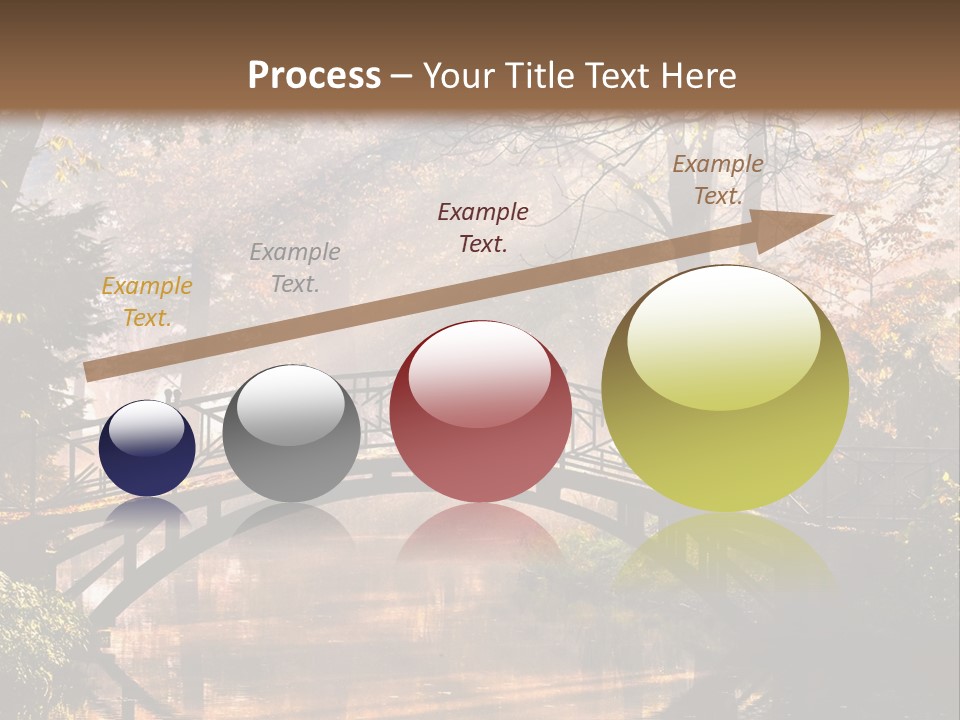 Process – Your Title Text Here

Example Text.

Example Text.

Example Text.

Example Text.